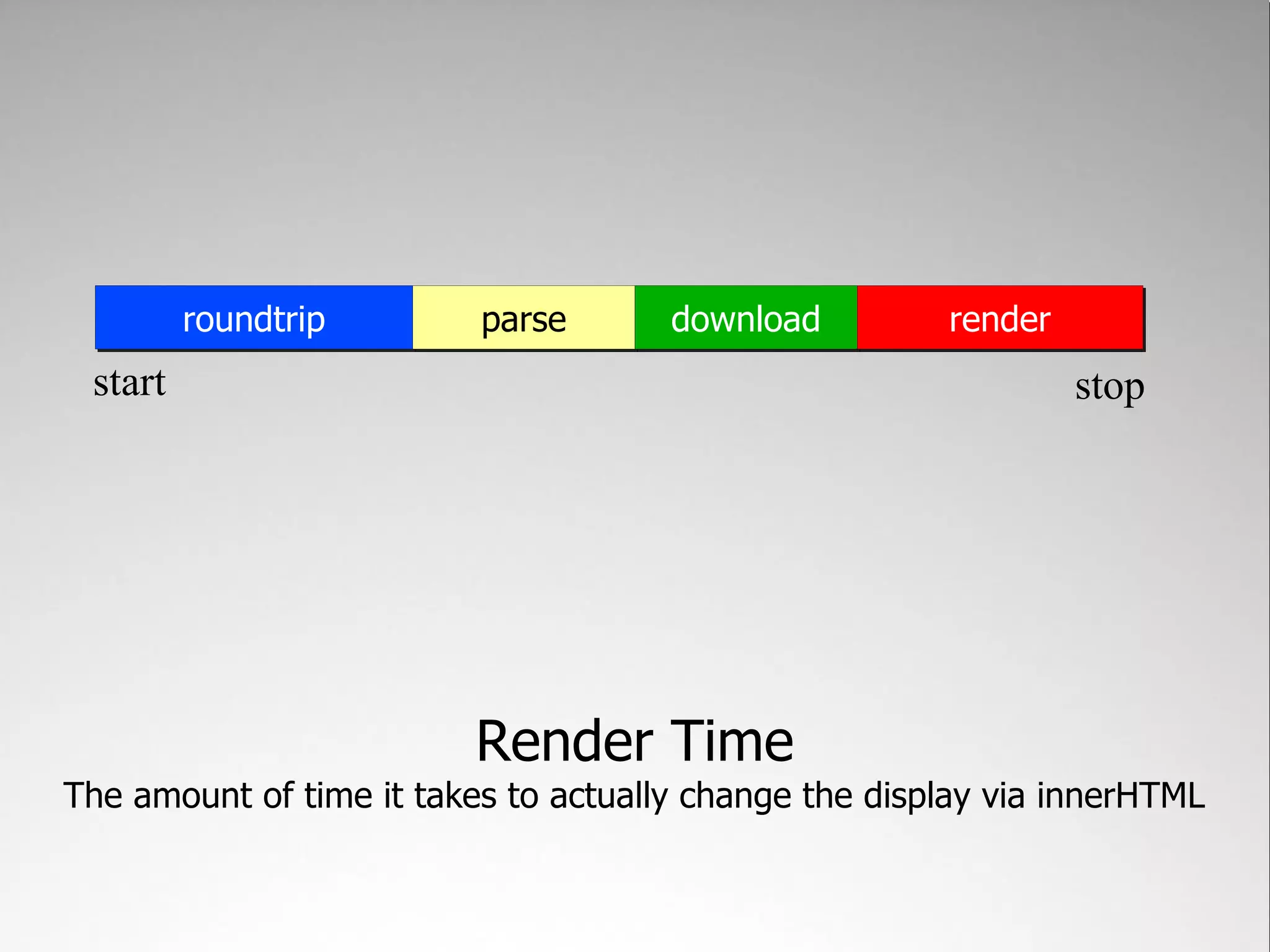 roundtrip parse download render

start

stop

Render Time

The amount of time it takes to actually change the display via innerHTML